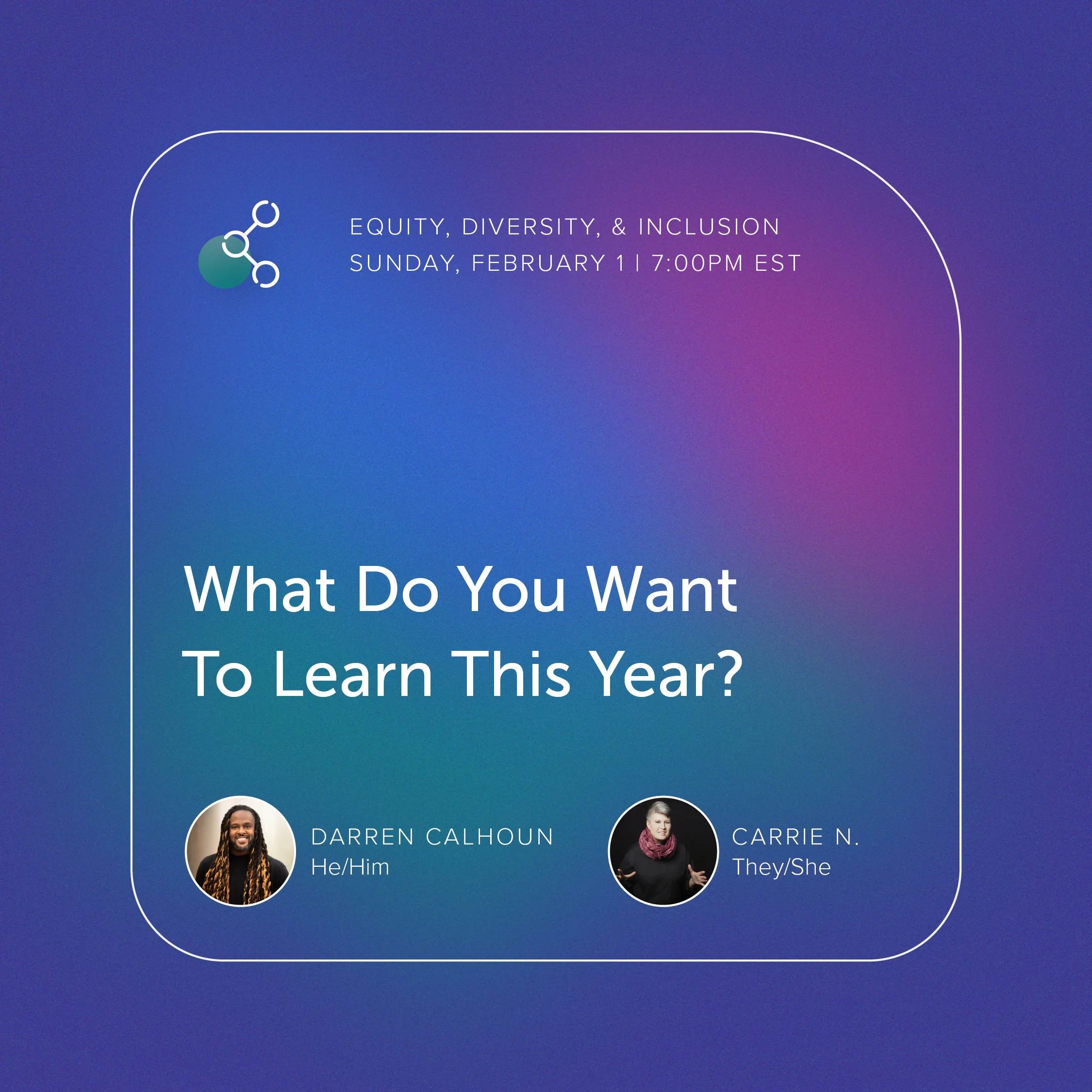 EQUITY, DIVERSITY, & INCLUSION
SUNDAY, FEBRUARY 1 | 7:00PM EST

What Do You Want To Learn This Year?

DARREN CALHOUN
He/Him

CARRIE N.
They/She